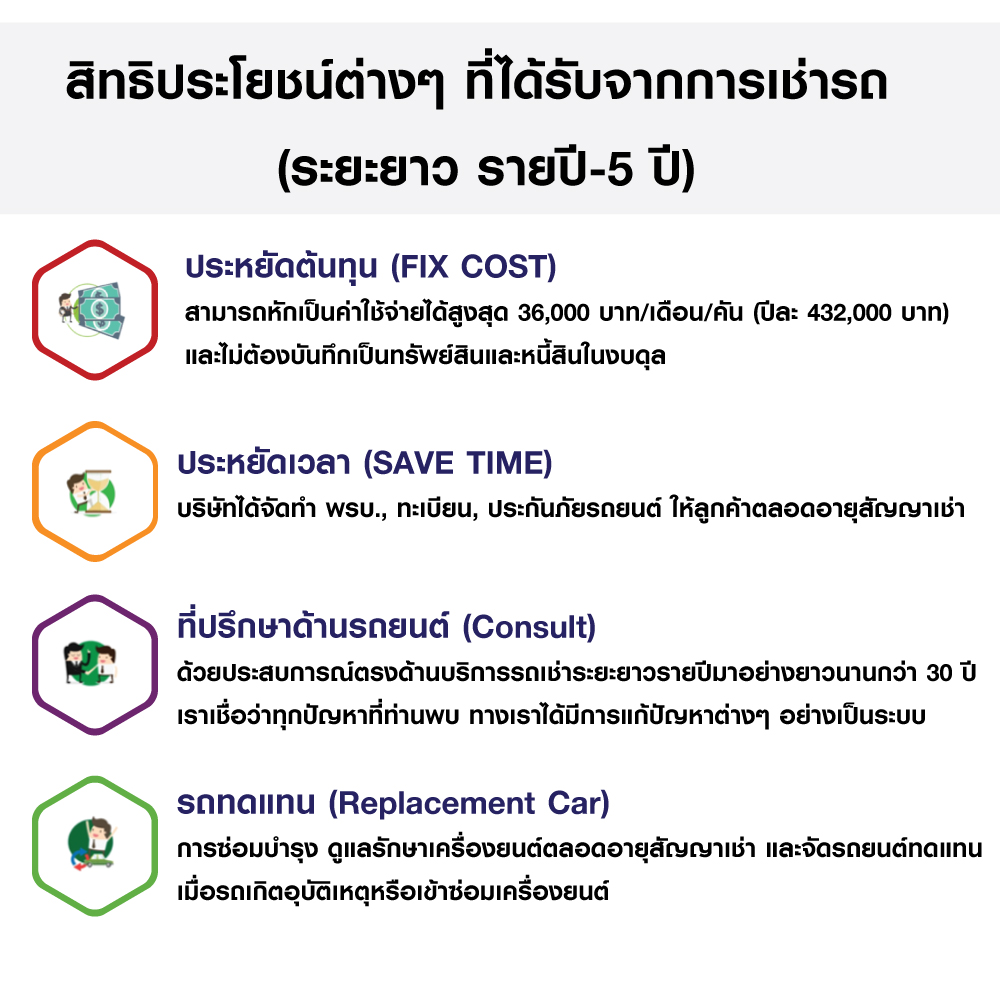 สิทธิประโยชน์ต่างๆ ที่ได้รับจากการเช่ารถ
(ระยะยาว รายปี-5 ปี)

ประหยัดต้นทุน (FIX COST)
สามารถหักเป็นค่าใช้จ่ายได้สูงสุด 36,000 บาท/เดือน/คัน (ปีละ 432,000 บาท) และไม่ต้องบันทึกเป็นทรัพย์สินและหนี้สินในงบดุล

ประหยัดเวลา (SAVE TIME)
บริษัทได้จัดทำ พรบ., ทะเบียน, ประกันภัยรถยนต์ ให้ลูกค้าตลอดอายุสัญญาเช่า

ที่ปรึกษาด้านรถยนต์ (Consult)
ด้วยประสบการณ์ตรงด้านบริการรถเช่าระยะยาวรายปีมาอย่างยาวนานกว่า 30 ปี เราเชื่อว่าทุกปัญหาที่ท่านพบ ทางเราได้มีการแก้ปัญหาต่างๆ อย่างเป็นระบบ

รถทดแทน (Replacement Car)
การซ่อมบำรุง ดูแลรักษาเครื่องยนต์ตลอดอายุสัญญาเช่า และจัดรถยนต์ทดแทน เมื่อรถเกิดอุบัติเหตุหรือเข้าซ่อมเครื่องยนต์